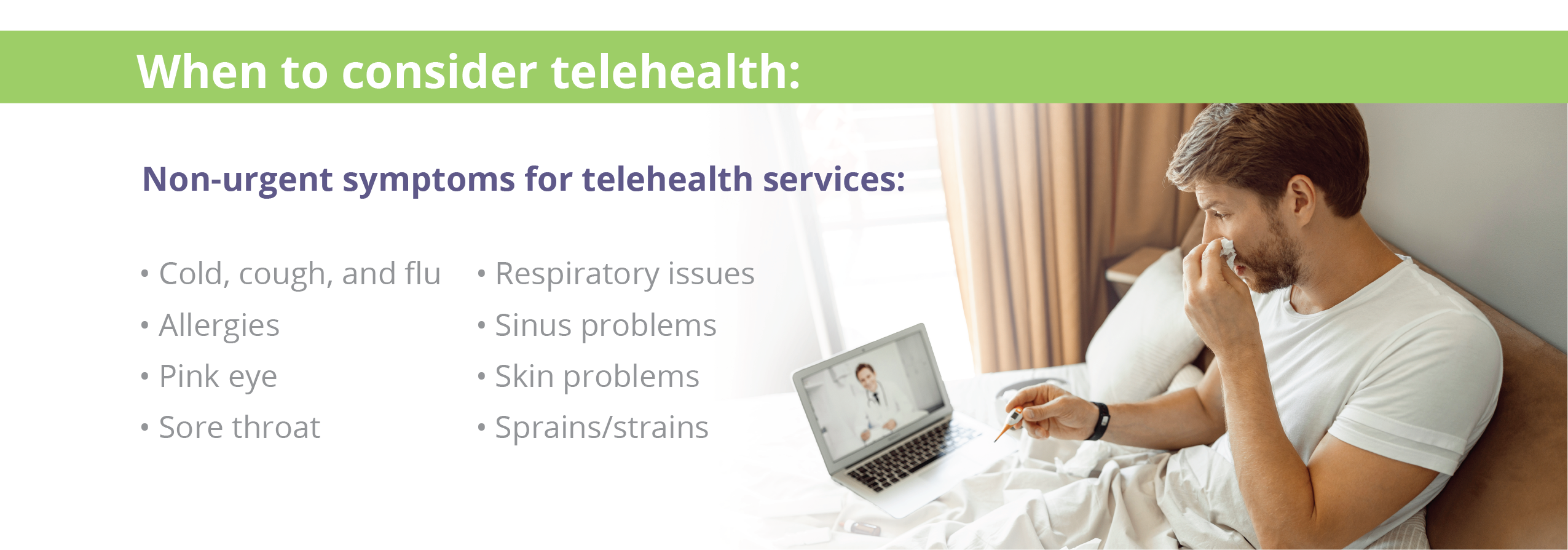 When to consider telehealth:

Non-urgent symptoms for telehealth services:

• Cold, cough, and flu
• Allergies
• Pink eye
• Sore throat

• Respiratory issues
• Sinus problems
• Skin problems
• Sprains/strains